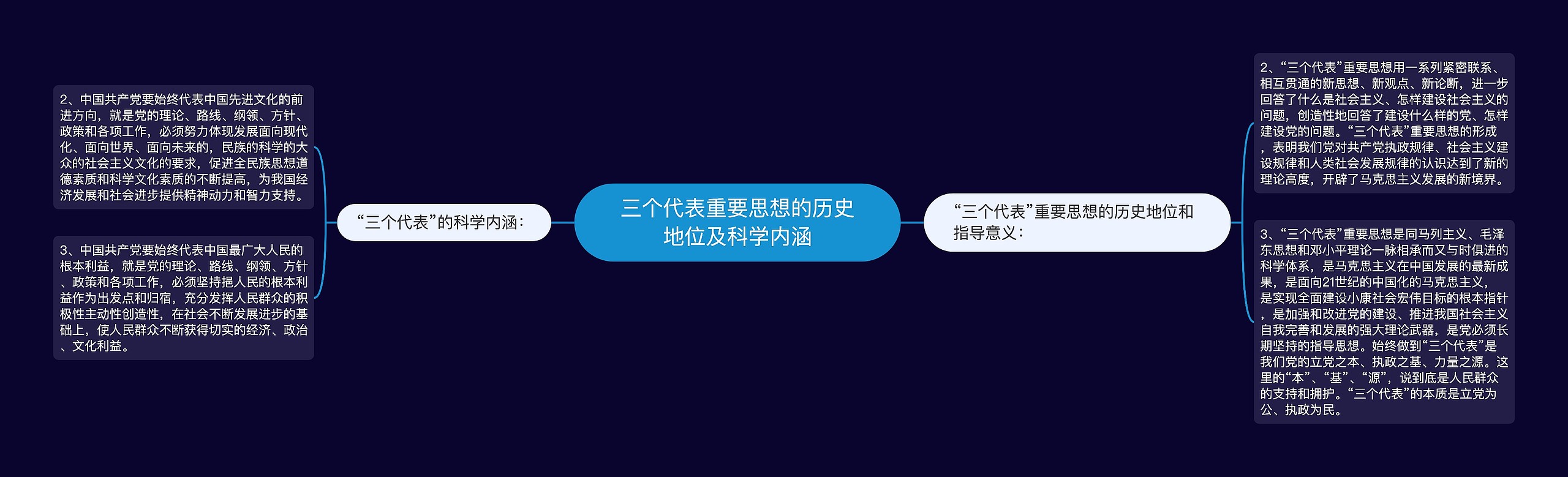 三个代表重要思想的历史地位及科学内涵

“三个代表”的科学内涵：

2、中国共产党要始终代表中国先进文化的前进方向，就是党的理论、路线、纲领、方针、政策和各项工作，必须努力体现发展面向现代化、面向世界、面向未来的，民族的科学的大众的社会主义文化的要求，促进全民族思想道德素质和科学文化素质的不断提高，为我国经济发展和社会进步提供精神动力和智力支持。

3、中国共产党要始终代表中国最广大人民的根本利益，就是党的理论、路线、纲领、方针、政策和各项工作，必须坚持把人民的根本利益作为出发点和归宿，充分发挥人民群众的积极性主动性创造性，在社会不断发展进步的基础上，使人民群众不断获得切实的经济、政治、文化利益。

“三个代表”重要思想的历史地位和指导意义：

2、“三个代表”重要思想用一系列紧密联系、相互贯通的新思想、新观点、新论断，进一步回答了什么是社会主义、怎样建设社会主义的问题，创造性地回答了建设什么样的党、怎样建设党的问题。“三个代表”重要思想的形成，表明我们党对共产党执政规律、社会主义建设规律和人类社会发展规律的认识达到了新的理论高度，开辟了马克思主义发展的新境界。

3、“三个代表”重要思想是同马列主义、毛泽东思想和邓小平理论一脉相承而又与时俱进的科学体系，是马克思主义在中国发展的最新成果，是面向21世纪的中国化的马克思主义，是实现全面建设小康社会宏伟目标的根本指针，是加强和改进党的建设、推进我国社会主义自我完善和发展的强大理论武器，是党必须长期坚持的指导思想。始终做到“三个代表”是我们党的立党之本、执政之基、力量之源。这里的“本”、“基”、“源”，说到底是人民群众的支持和拥护。“三个代表”的本质是立党为公、执政为民。